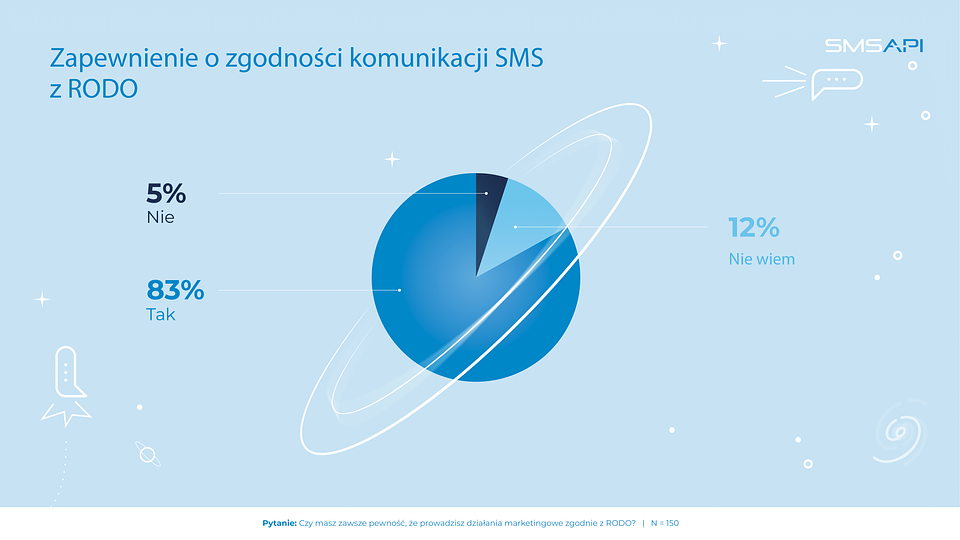 Zapewnienie o zgodności komunikacji SMS z RODO

SMSAPI

5%
Nie

83%
Tak

12%
Nie wiem

Pytanie: Czy masz zawsze pewność, że prowadzisz działania marketingowe zgodnie z RODO? | N = 150